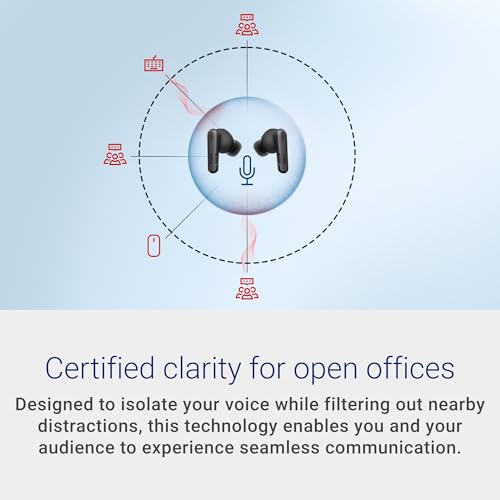 Certified clarity for open offices

Designed to isolate your voice while filtering out nearby distractions, this technology enables you and your audience to experience seamless communication.